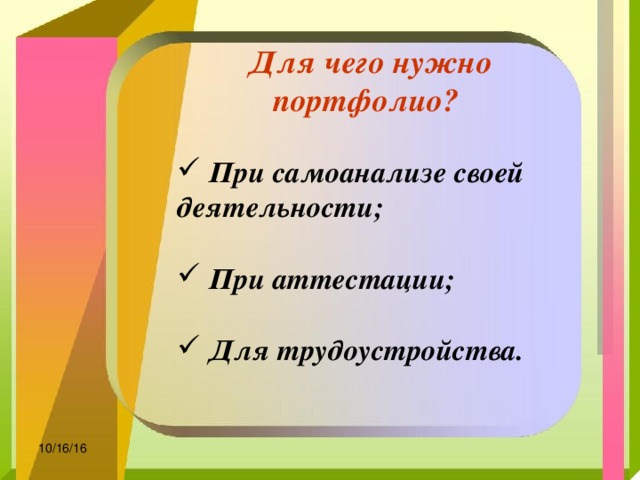 Для чего нужно портфолио?

✓ При самоанализе своей деятельности;

✓ При аттестации;

✓ Для трудоустройства.

10/16/16